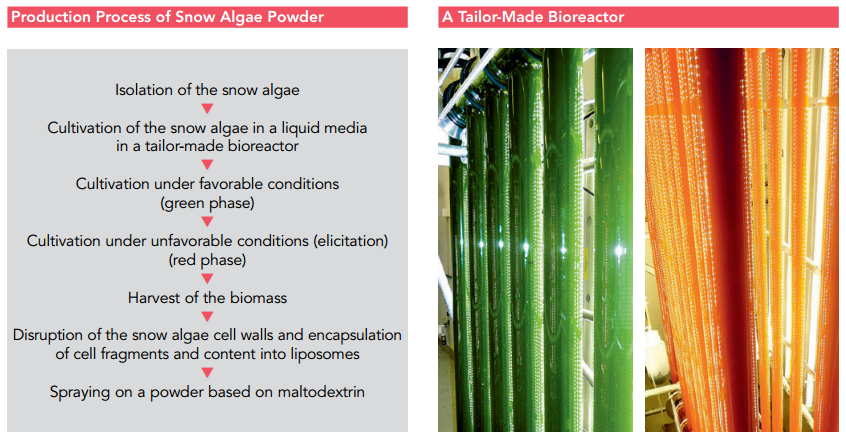 Production Process of Snow Algae Powder

Isolation of the snow algae

Cultivation of the snow algae in a liquid media in a tailor-made bioreactor

Cultivation under favorable conditions (green phase)

Cultivation under unfavorable conditions (elicitation) (red phase)

Harvest of the biomass

Disruption of the snow algae cell walls and encapsulation of cell fragments and content into liposomes

Spraying on a powder based on maltodextrin

A Tailor-Made Bioreactor